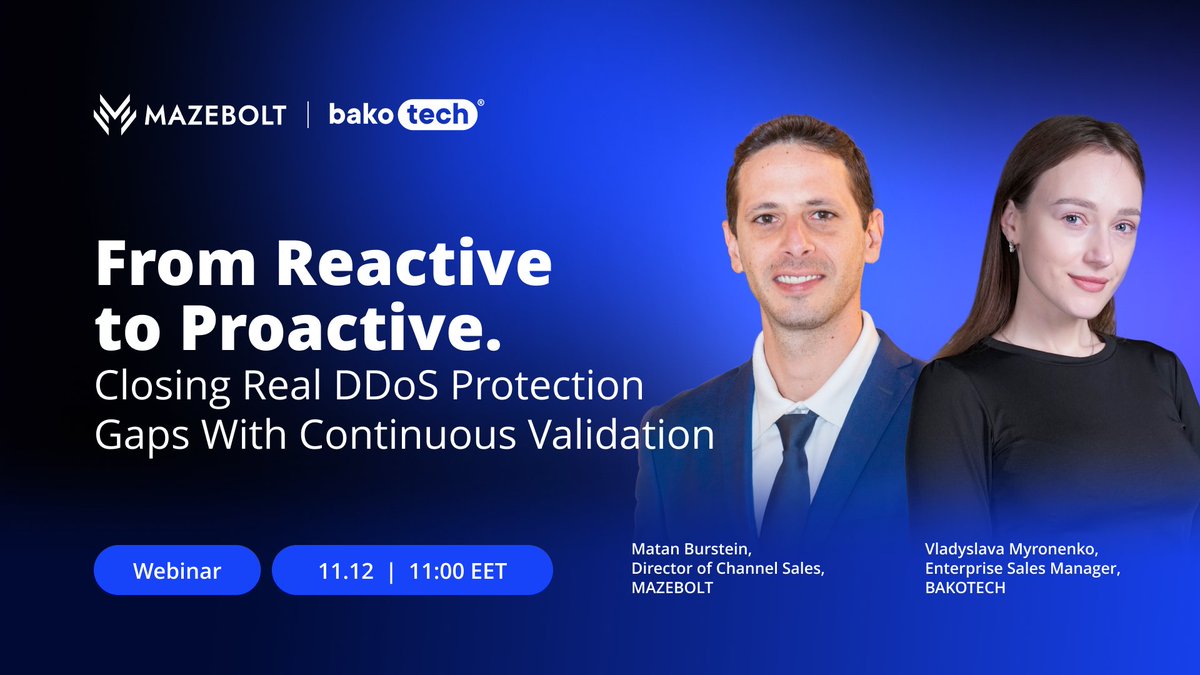 MAZEBOLT | bako tech®

From Reactive to Proactive.
Closing Real DDoS Protection Gaps With Continuous Validation

Webinar

11.12 | 11:00 EET

Matan Burstein,
Director of Channel Sales,
MAZEBOLT

Vladyslava Myronenko,
Enterprise Sales Manager,
BAKOTECH